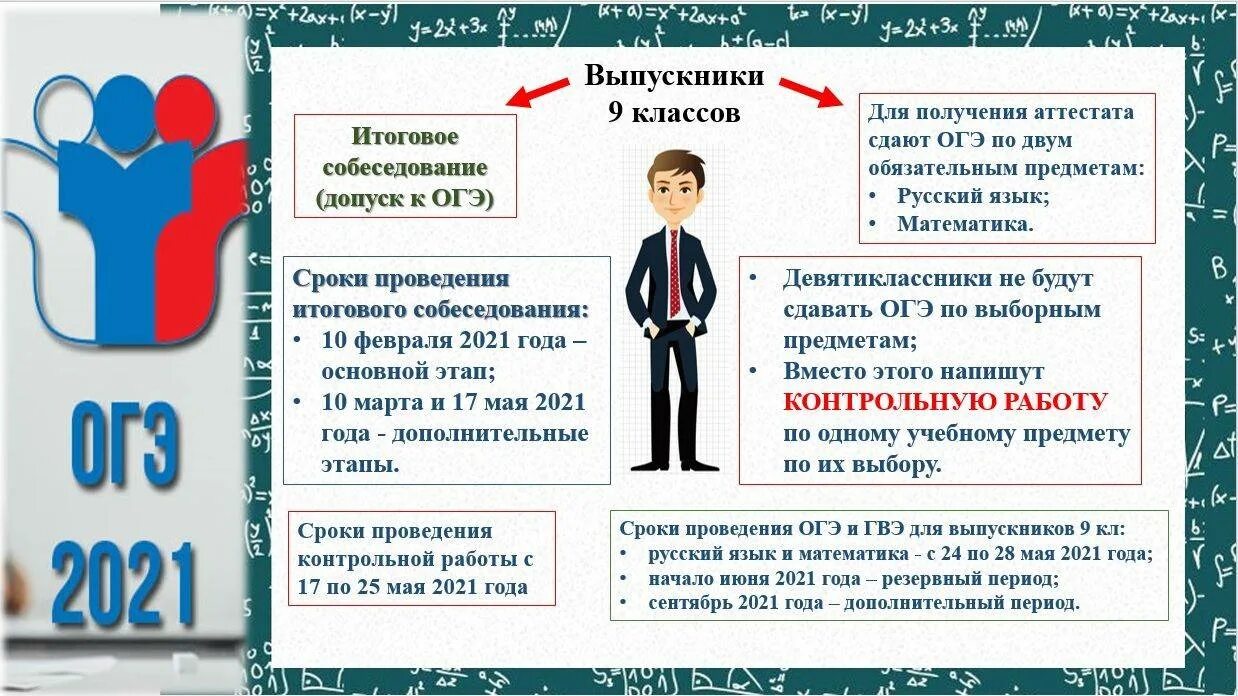 ОГЭ

2021

Выпускники
9 классов

Итоговое собеседование (допуск к ОГЭ)

Для получения аттестата сдают ОГЭ по двум обязательным предметам:
• Русский язык;
• Математика.

Сроки проведения итогового собеседования:
• 10 февраля 2021 года – основной этап;
• 10 марта и 17 мая 2021 года - дополнительные этапы.

• Девятиклассники не будут сдавать ОГЭ по выборным предметам;
• Вместо этого напишут КОНТРОЛЬНУЮ РАБОТУ по одному учебному предмету по их выбору.

Сроки проведения контрольной работы с 17 по 25 мая 2021 года

Сроки проведения ОГЭ и ГВЭ для выпускников 9 кл:
• русский язык и математика - с 24 по 28 мая 2021 года;
• начало июня 2021 года – резервный период;
• сентябрь 2021 года – дополнительный период.